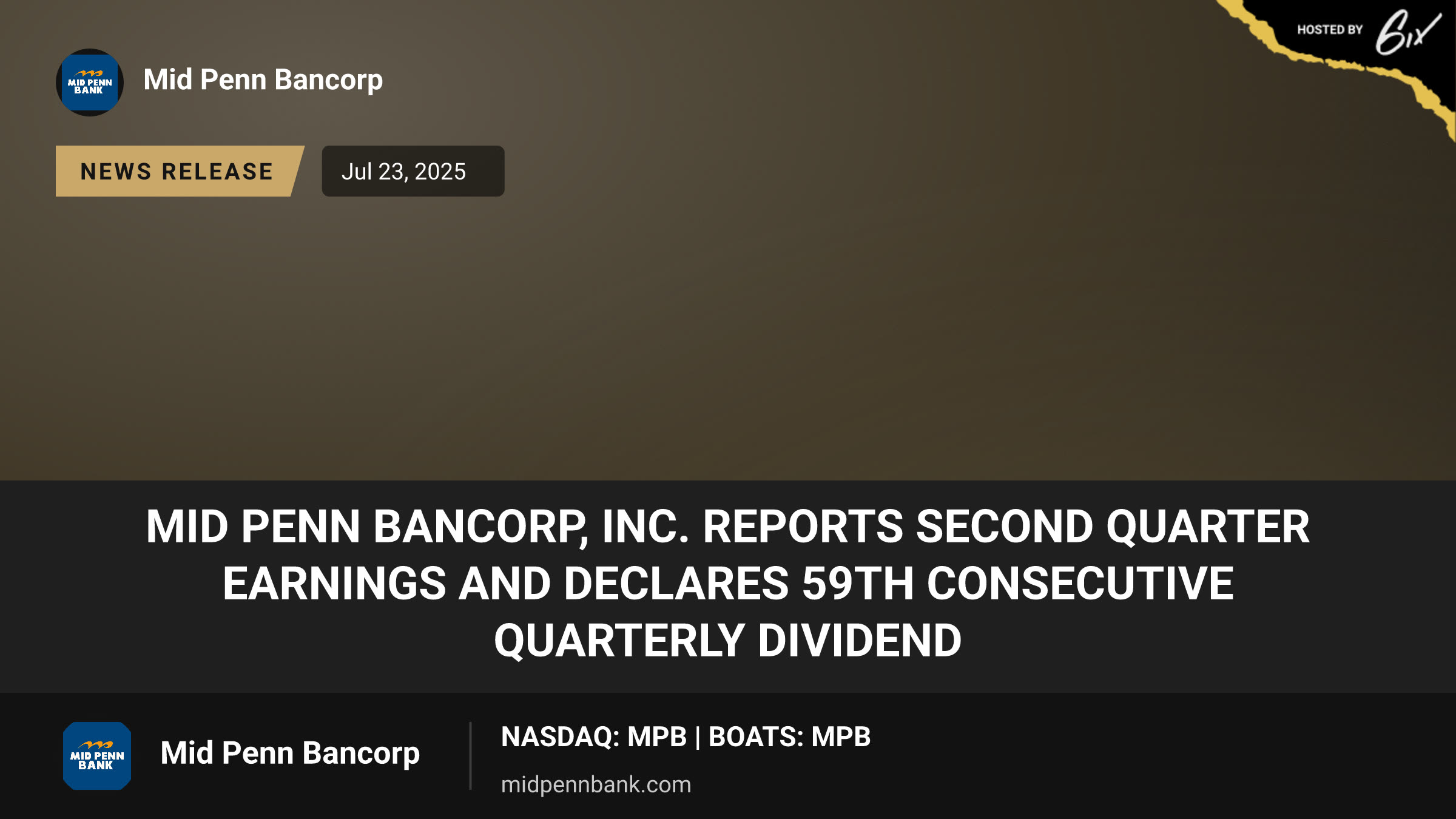 HOSTED BY 6ix

MID PENN BANK

Mid Penn Bancorp

NEWS RELEASE

Jul 23, 2025

MID PENN BANCORP, INC. REPORTS SECOND QUARTER EARNINGS AND DECLARES 59TH CONSECUTIVE QUARTERLY DIVIDEND

MID PENN BANK

Mid Penn Bancorp

NASDAQ: MPB | BOATS: MPB

midpennbank.com